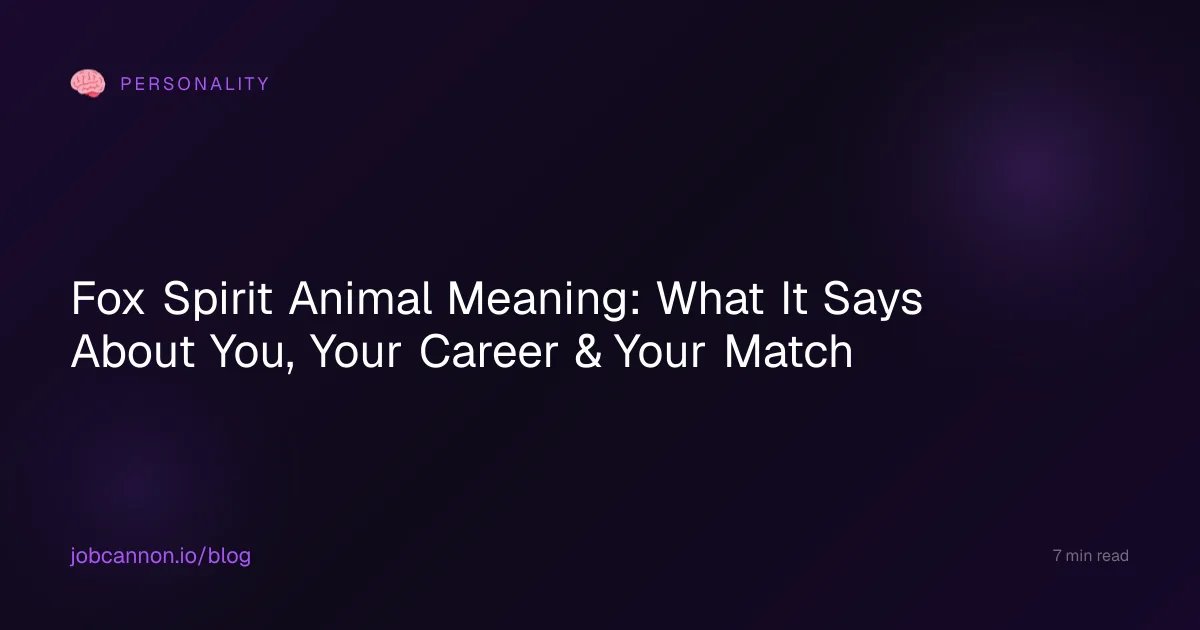 PERSONALITY

Fox Spirit Animal Meaning: What It Says About You, Your Career & Your Match

jobcannon.io/blog

7 min read